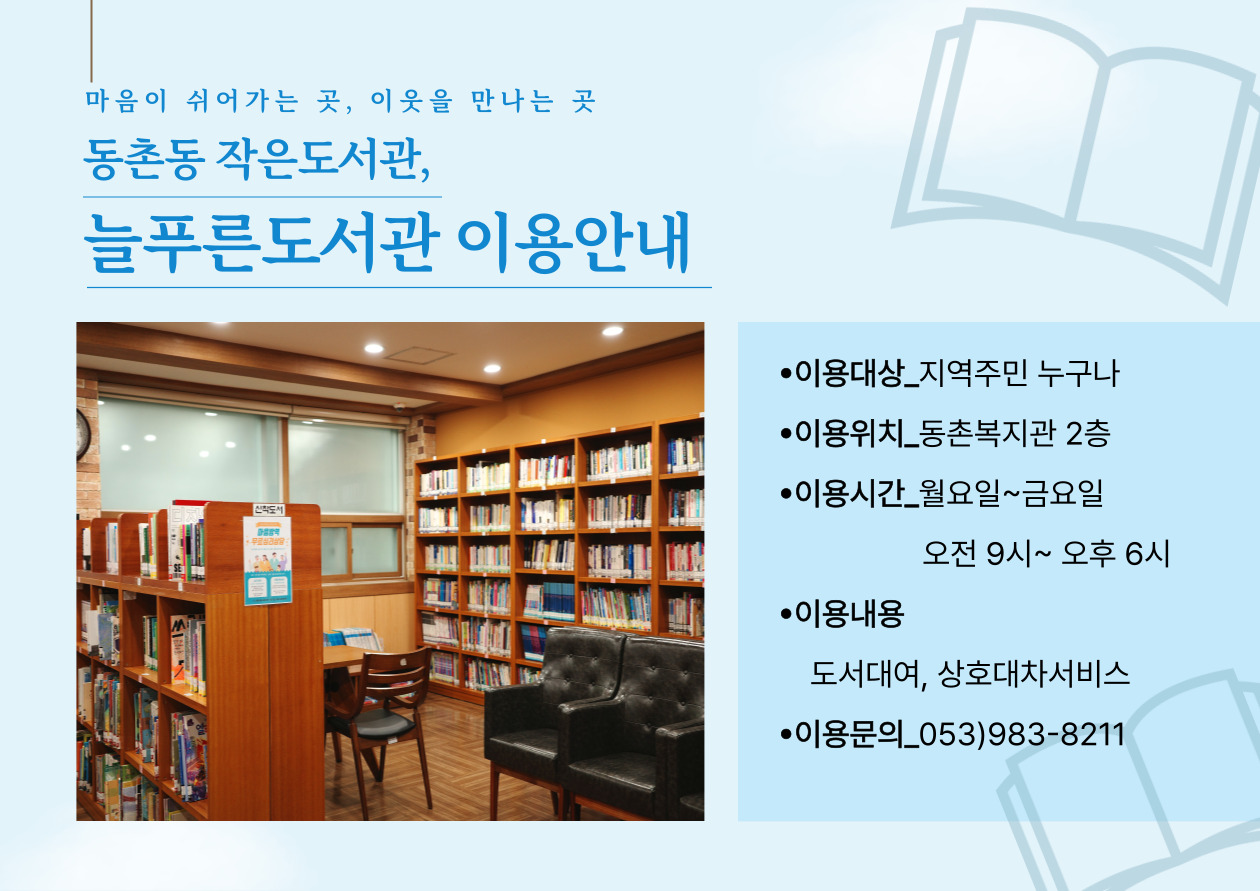 마음이 쉬어가는 곳, 이웃을 만나는 곳

동촌동 작은도서관,

늘푸른도서관 이용안내

신착도서

•이용대상_지역주민 누구나

•이용위치_동촌복지관 2층

•이용시간_월요일~금요일

오전 9시~ 오후 6시

•이용내용

도서대여, 상호대차서비스

•이용문의_053)983-8211